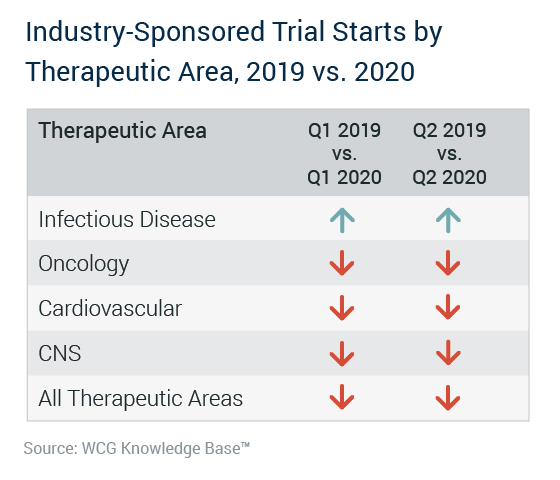 Industry-Sponsored Trial Starts by Therapeutic Area, 2019 vs. 2020

| Therapeutic Area | Q1 2019 vs. Q1 2020 | Q2 2019 vs. Q2 2020 |
|---|---|---|
| Infectious Disease | ↑ | ↑ |
| Oncology | ↓ | ↓ |
| Cardiovascular | ↓ | ↓ |
| CNS | ↓ | ↓ |
| All Therapeutic Areas | ↓ | ↓ |

Source: WCG Knowledge Base™